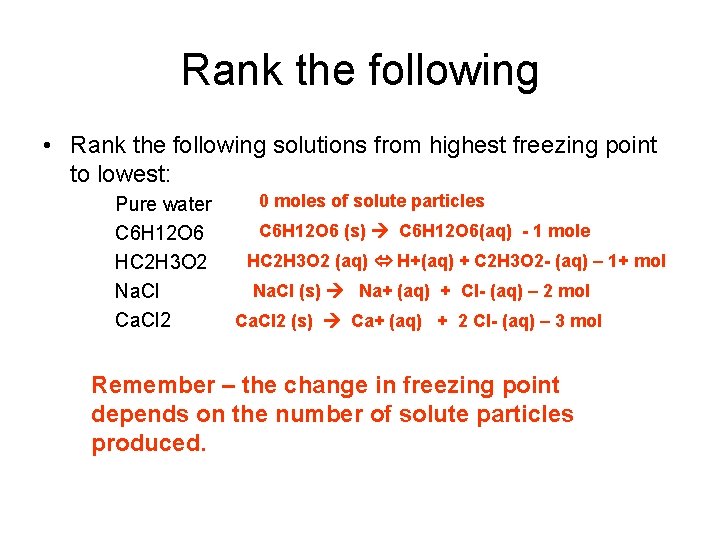 Rank the following

• Rank the following solutions from highest freezing point to lowest:

Pure water 0 moles of solute particles
C6H12O6 C6H12O6 (s) → C6H12O6(aq) - 1 mole
HC2H3O2 HC2H3O2 (aq) ⇔ H+(aq) + C2H3O2- (aq) – 1+ mol
NaCl NaCl (s) → Na+ (aq) + Cl- (aq) – 2 mol
CaCl2 CaCl2 (s) → Ca+ (aq) + 2 Cl- (aq) – 3 mol

Remember – the change in freezing point depends on the number of solute particles produced.